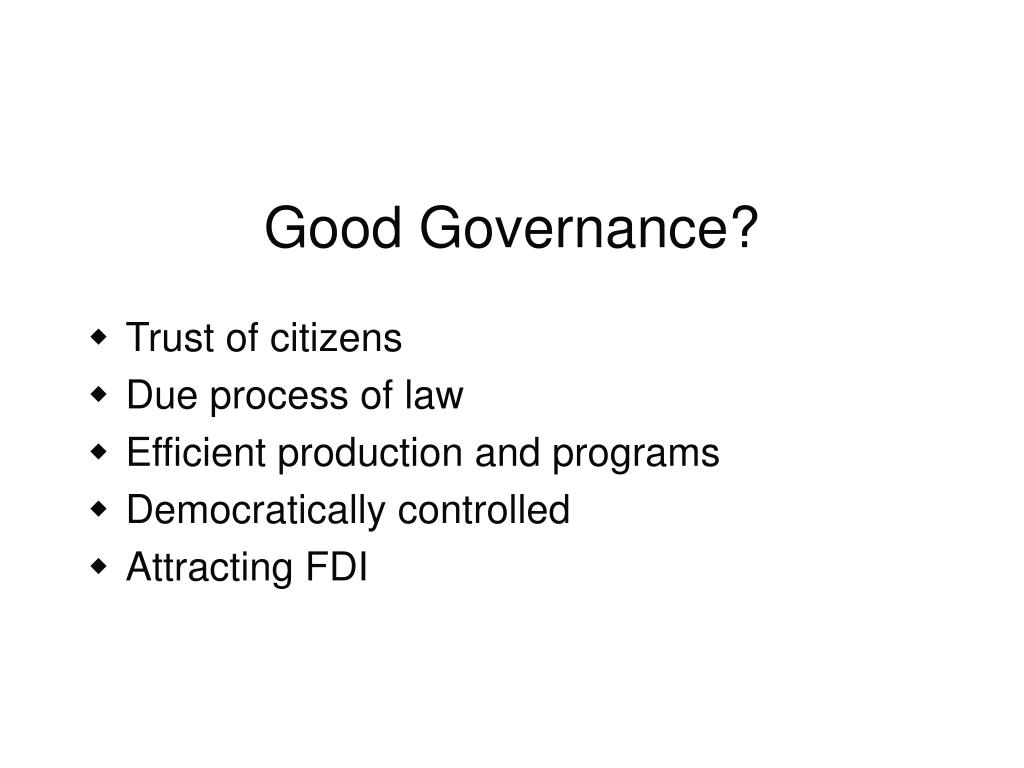 Good Governance?

- Trust of citizens
- Due process of law
- Efficient production and programs
- Democratically controlled
- Attracting FDI